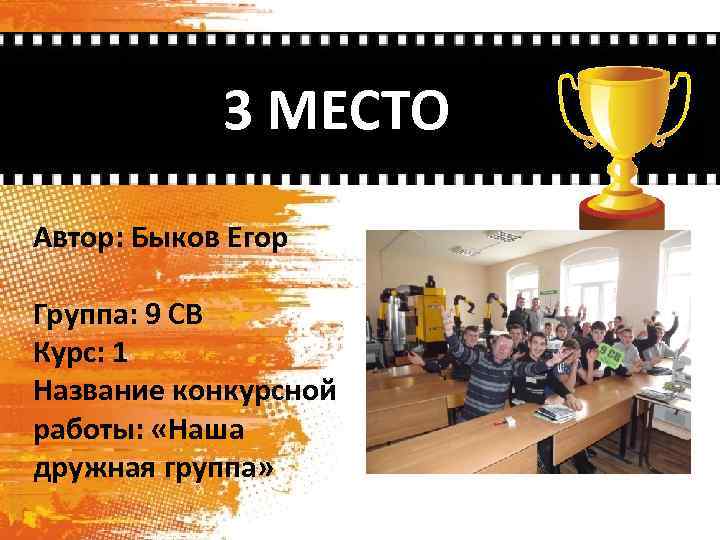 3 МЕСТО

Автор: Быков Егор

Группа: 9 СВ
Курс: 1
Название конкурсной работы: «Наша дружная группа»

9 СВ